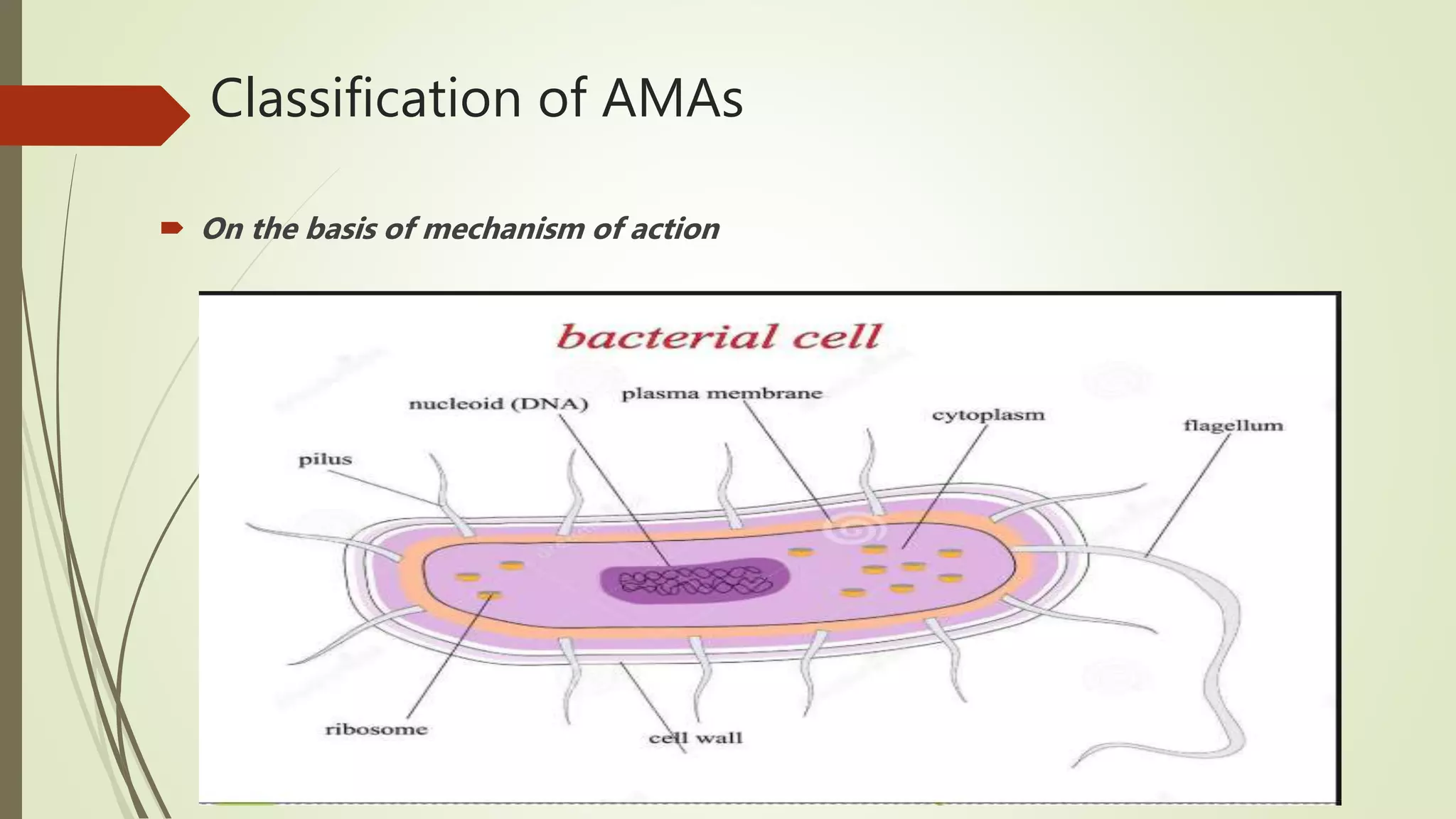 Classification of AMAs

On the basis of mechanism of action

bacterial cell

nucleoid (DNA)
plasma membrane
cytoplasm
flagellum
pilus
ribosome
cell wall